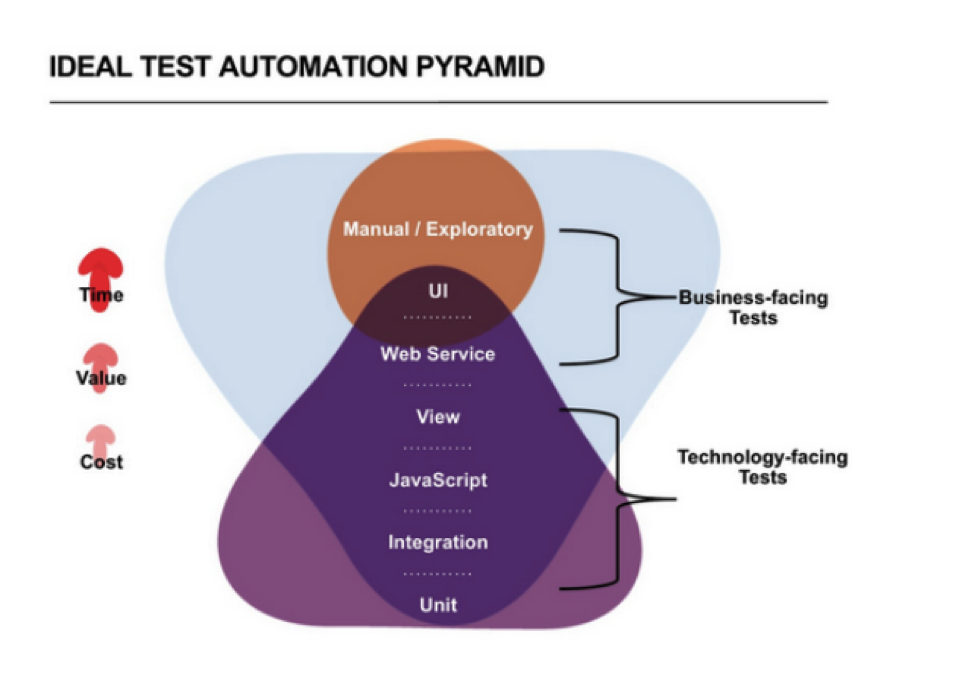 IDEAL TEST AUTOMATION PYRAMID

Time

Value

Cost

Manual / Exploratory

UI

Web Service

View

JavaScript

Integration

Unit

Business-facing Tests

Technology-facing Tests